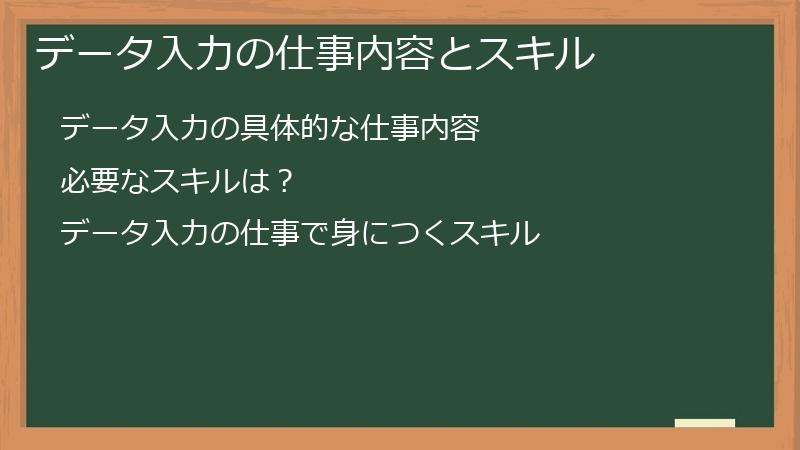 データ入力の仕事内容とスキル

データ入力の具体的な仕事内容

必要なスキルは？

データ入力の仕事で身につくスキル